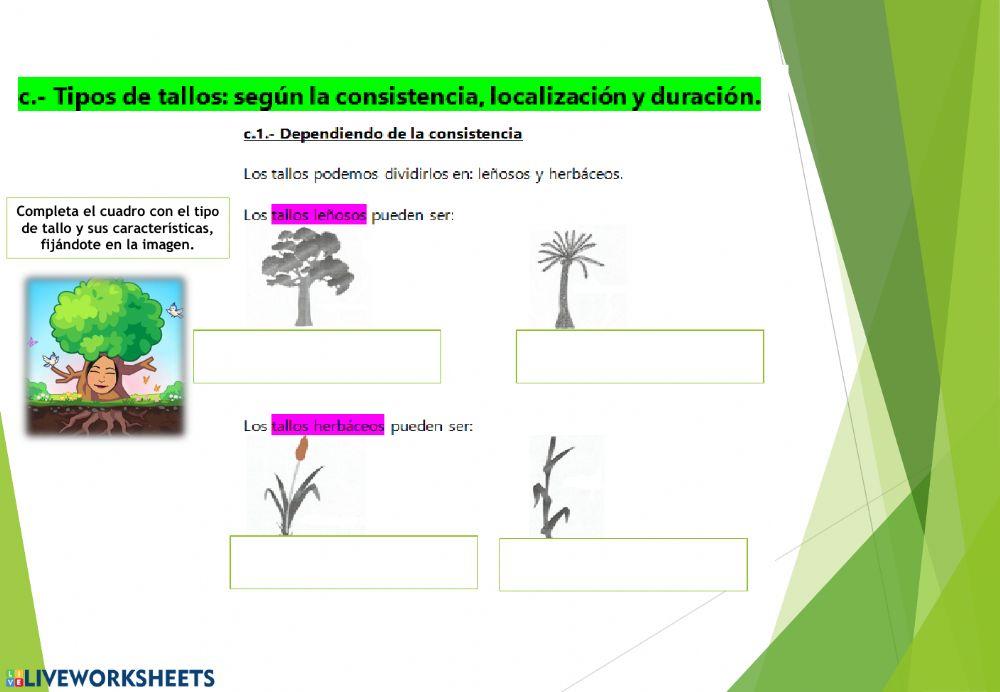 c.- Tipos de tallos: según la consistencia, localización y duración.

c.1.- Dependiendo de la consistencia

Los tallos podemos dividirlos en: leñosos y herbáceos.

Completa el cuadro con el tipo de tallo y sus características, fijándote en la imagen.

Los tallos leñosos pueden ser:

Los tallos herbáceos pueden ser:

LIVEWORKSHEETS